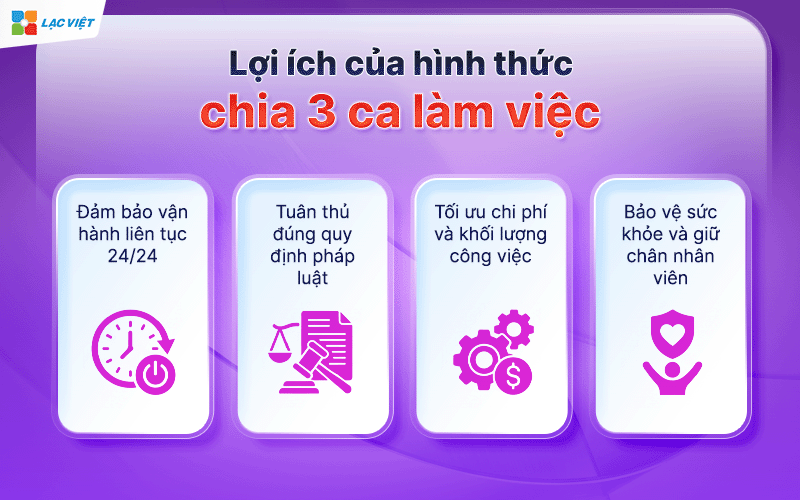 LẠC VIỆT

Lợi ích của hình thức chia 3 ca làm việc

Đảm bảo vận hành liên tục 24/24

Tuân thủ đúng quy định pháp luật

Tối ưu chi phí và khối lượng công việc

Bảo vệ sức khỏe và giữ chân nhân viên